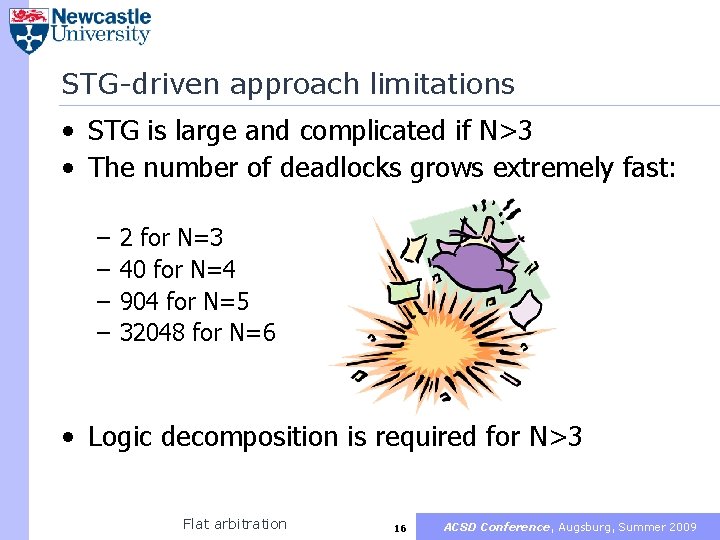 Newcastle University

STG-driven approach limitations

• STG is large and complicated if N>3
• The number of deadlocks grows extremely fast:

– 2 for N=3
– 40 for N=4
– 904 for N=5
– 32048 for N=6

• Logic decomposition is required for N>3

Flat arbitration

16

ACSD Conference, Augsburg, Summer 2009